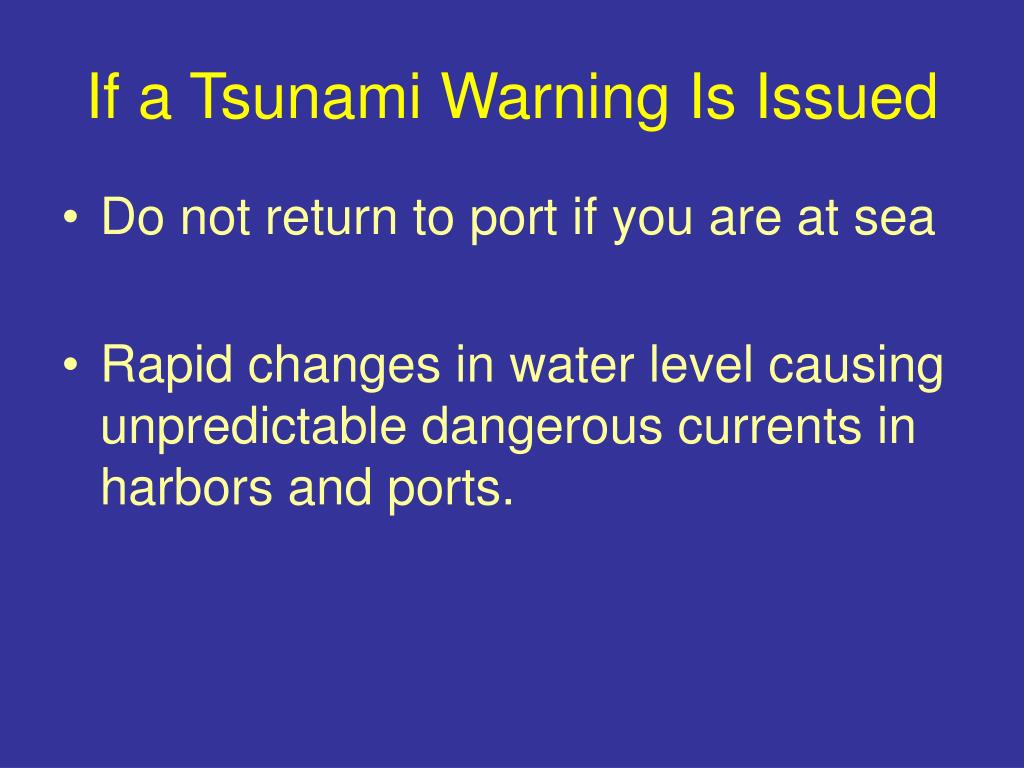 If a Tsunami Warning Is Issued

• Do not return to port if you are at sea

• Rapid changes in water level causing unpredictable dangerous currents in harbors and ports.